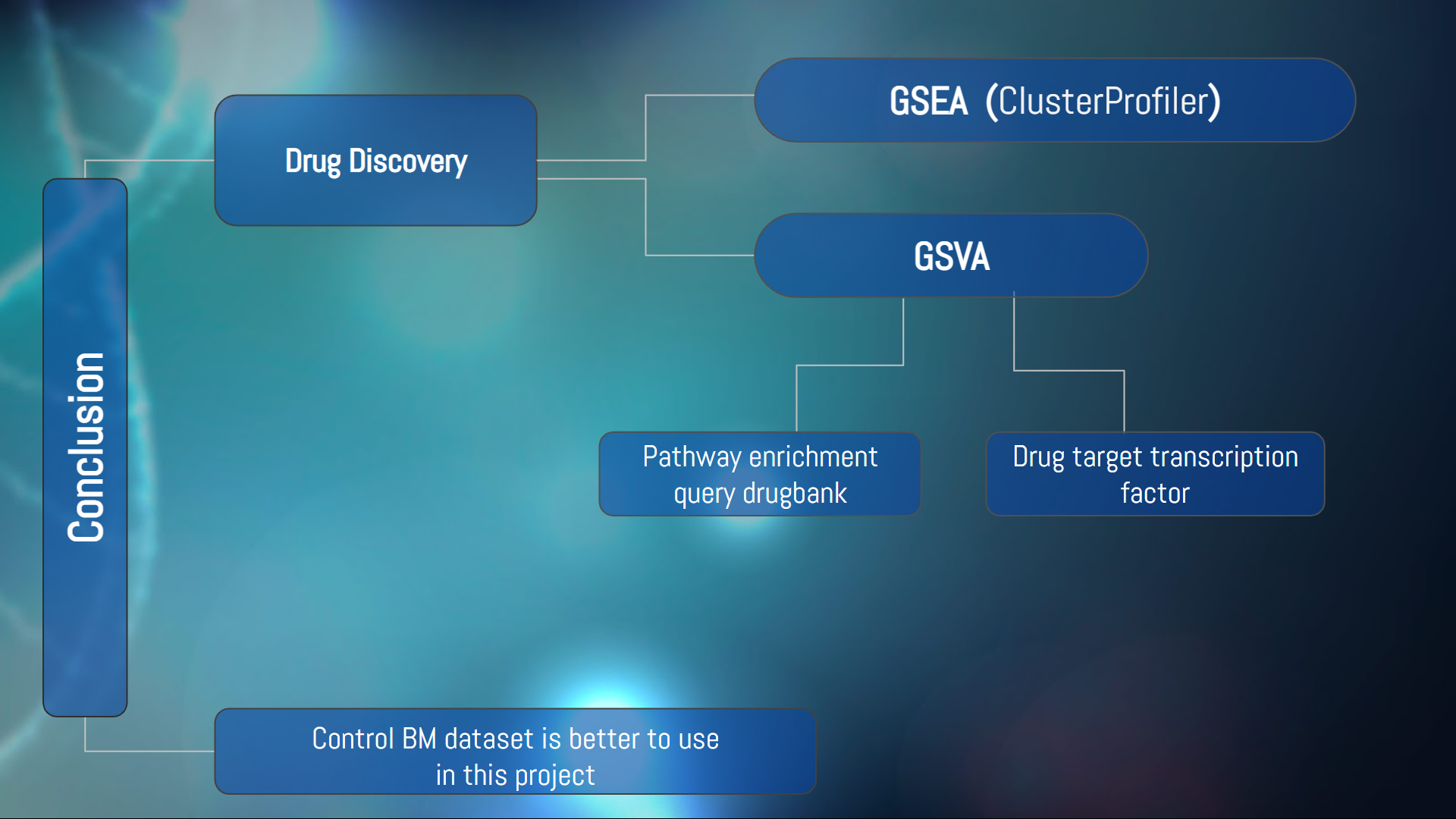 Conclusion

Drug Discovery

GSEA (ClusterProfiler)

GSVA

Pathway enrichment query drugbank

Drug target transcription factor

Control BM dataset is better to use in this project